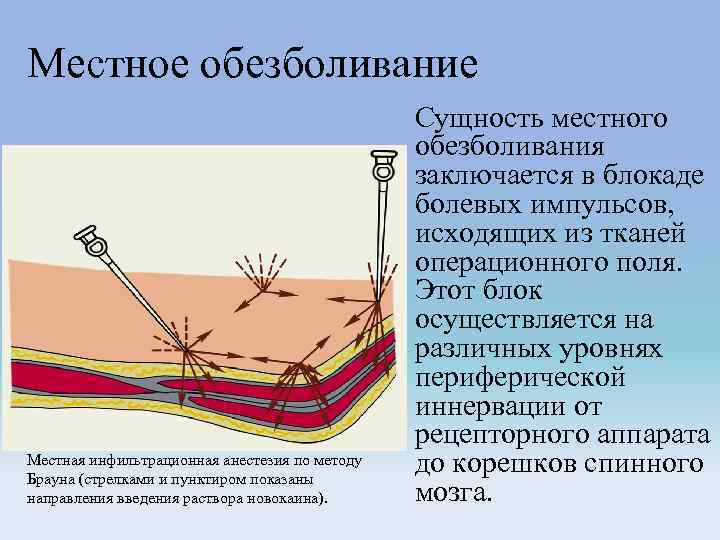 Местное обезболивание

Сущность местного обезболивания заключается в блокаде болевых импульсов, исходящих из тканей операционного поля. Этот блок осуществляется на различных уровнях периферической иннервации от рецепторного аппарата до корешков спинного мозга.

Местная инфильтрационная анестезия по методу Брауна (стрелками и пунктиром показаны направления введения раствора новокаина).